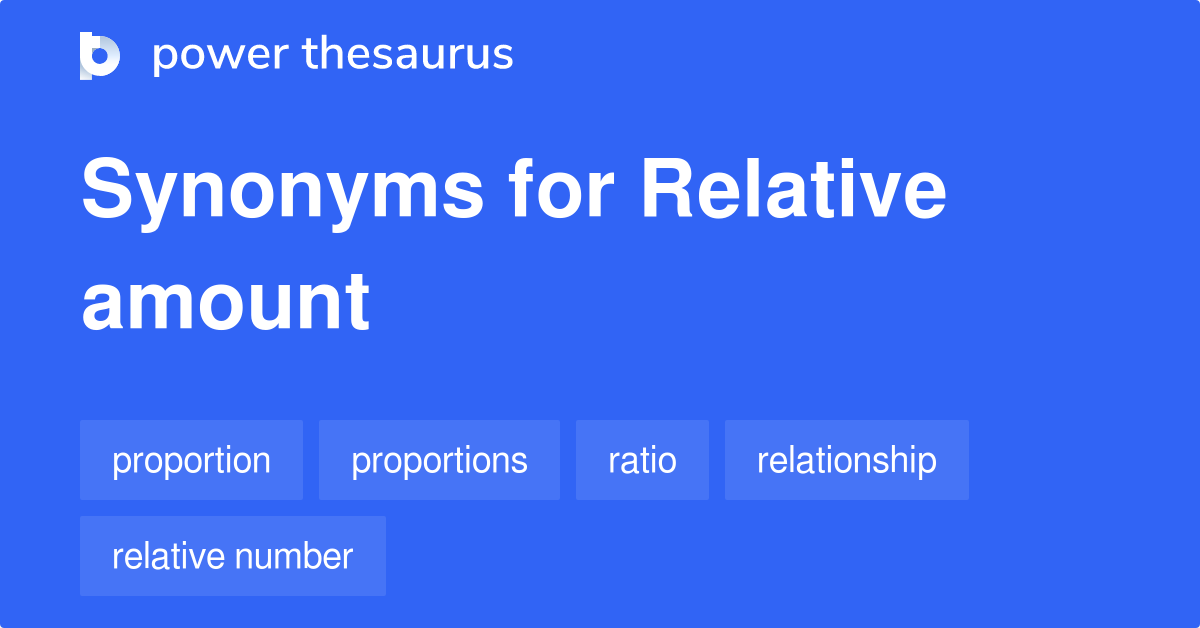 power thesaurus

Synonyms for Relative amount

proportion
proportions
ratio
relationship
relative number